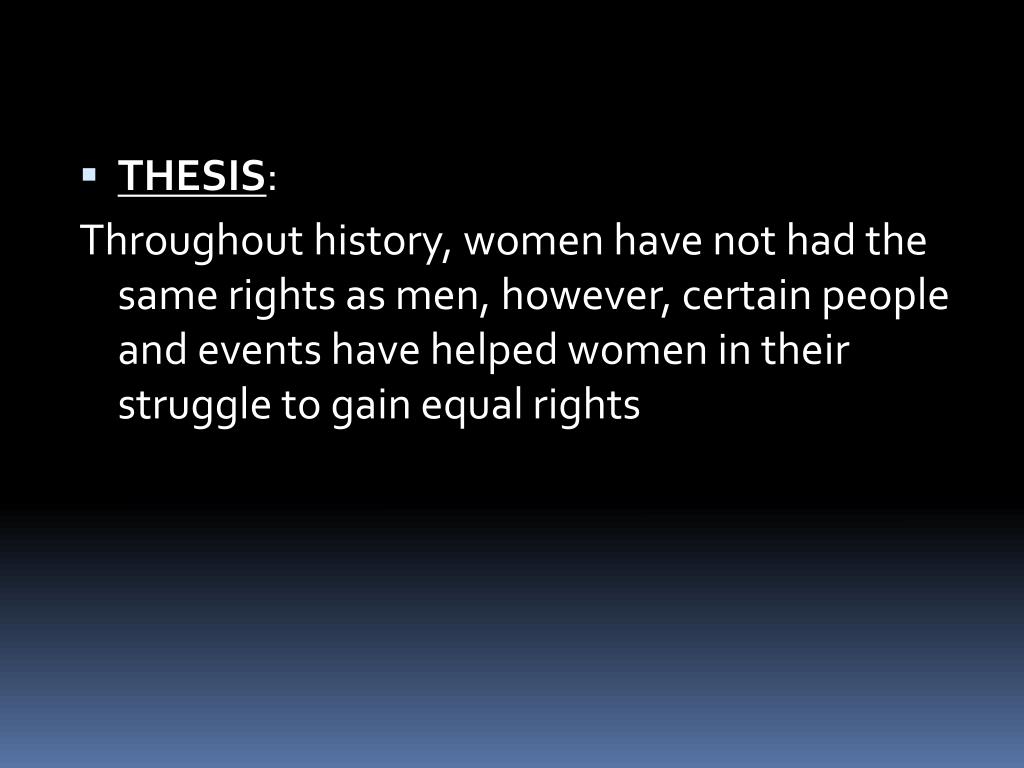 THESIS:

Throughout history, women have not had the same rights as men, however, certain people and events have helped women in their struggle to gain equal rights